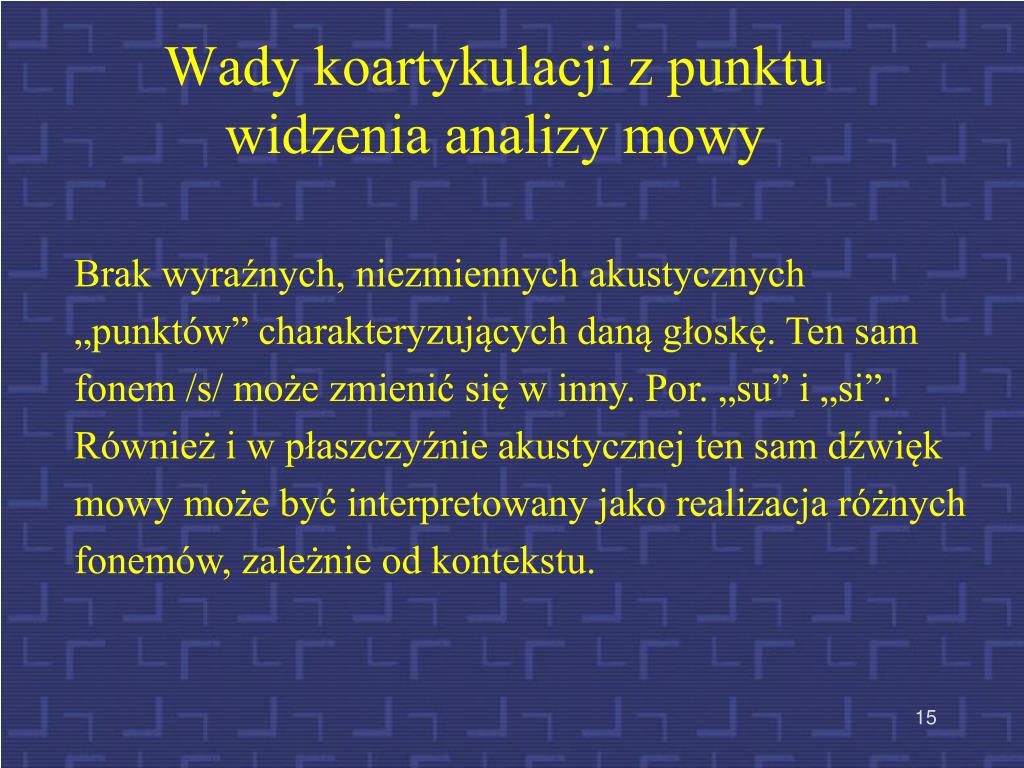 Wady koartykulacji z punktu widzenia analizy mowy

Brak wyraźnych, niezmiennych akustycznych „punktów” charakteryzujących daną głoskę. Ten sam fonem /s/ może zmienić się w inny. Por. „su” i „si”. Również i w płaszczyźnie akustycznej ten sam dźwięk mowy może być interpretowany jako realizacja różnych fonemów, zależnie od kontekstu.

15